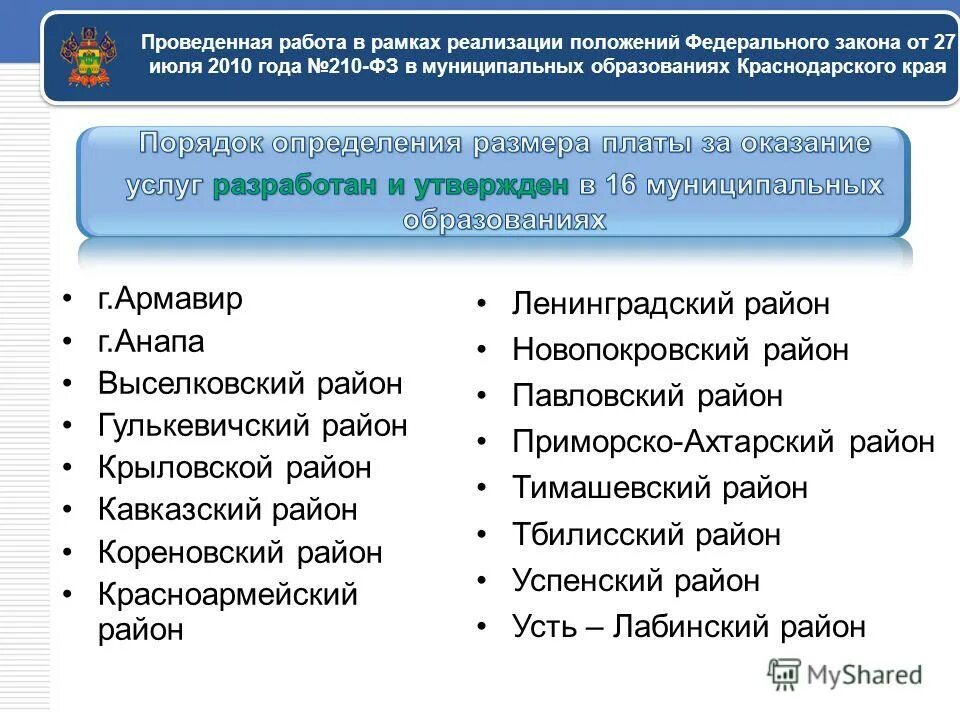 Проведенная работа в рамках реализации положений Федерального закона от 27 июля 2010 года №210-ФЗ в муниципальных образованиях Краснодарского края

Порядок определения размера платы за оказание услуг разработан и утвержден в 16 муниципальных образованиях

• г.Армавир
• г.Анапа
• Выселковский район
• Гулькевичский район
• Крыловской район
• Кавказский район
• Кореновский район
• Красноармейский район

• Ленинградский район
• Новопокровский район
• Павловский район
• Приморско-Ахтарский район
• Тимашевский район
• Тбилисский район
• Успенский район
• Усть – Лабинский район

MyShared